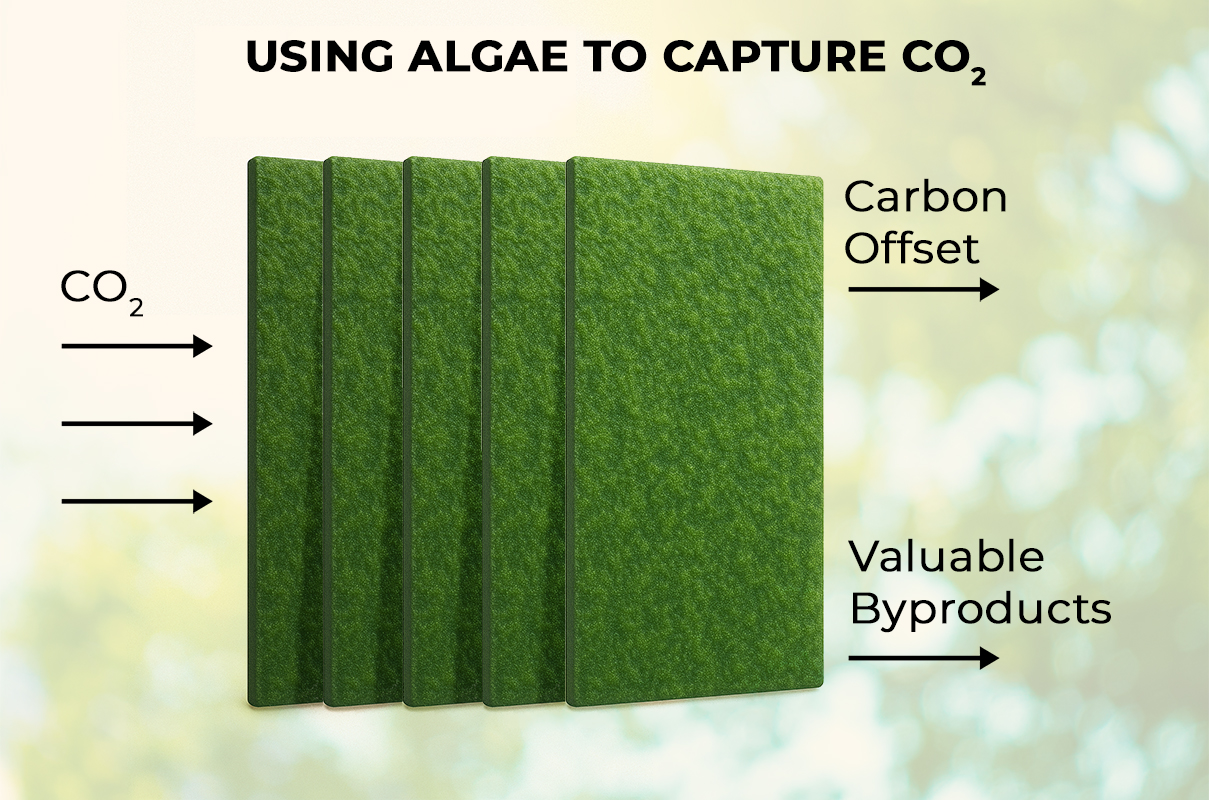 USING ALGAE TO CAPTURE $CO_2$

$CO_2$

Carbon Offset

Valuable Byproducts